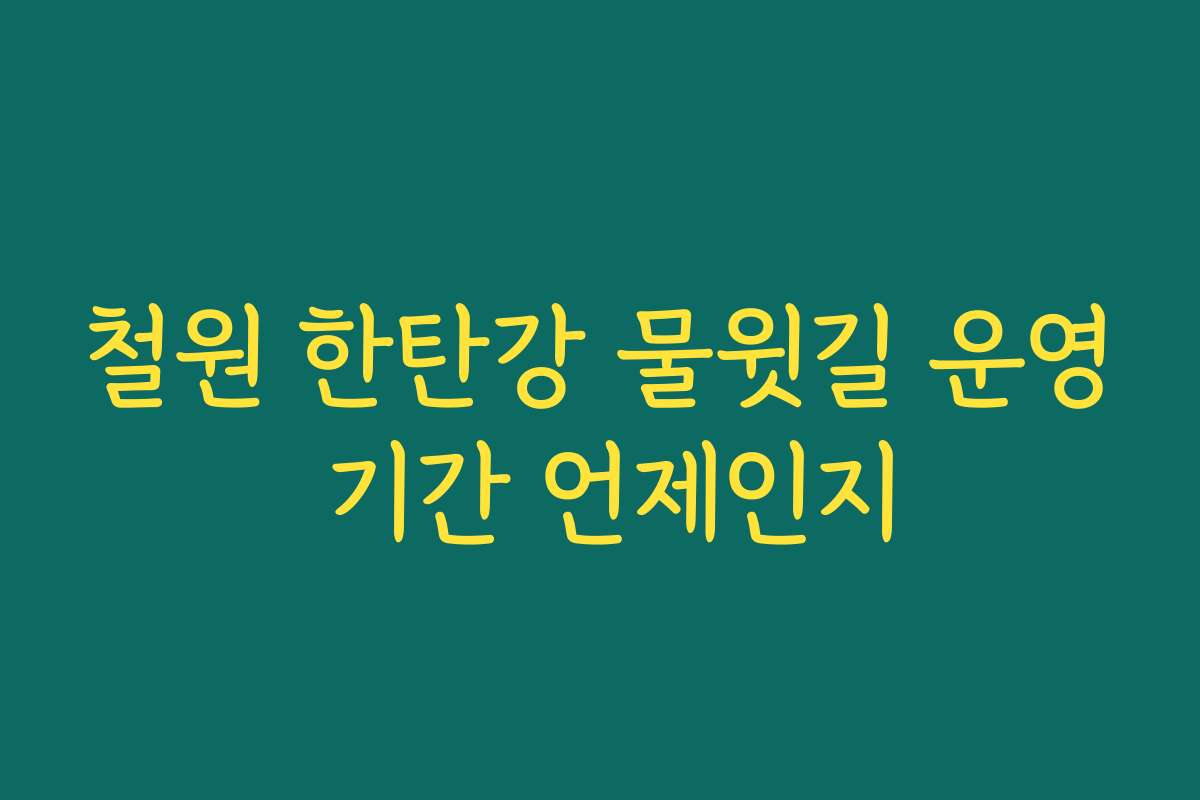 철원 한탄강 물윗길 운영 기간 언제인지